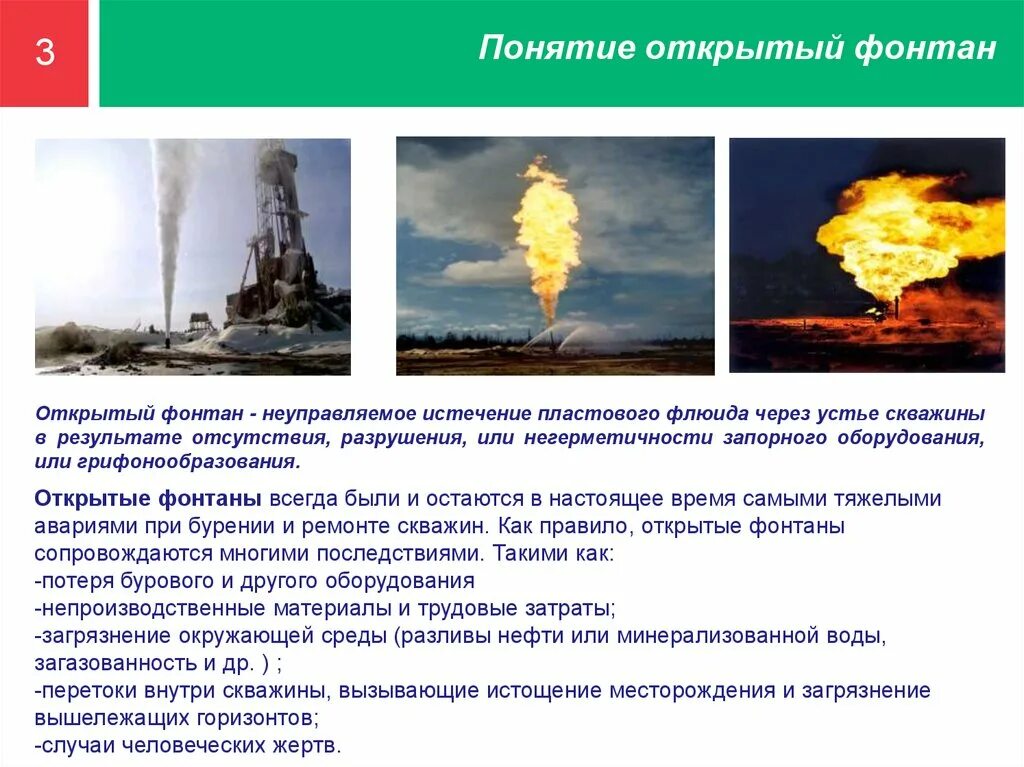 3

Понятие открытый фонтан

Открытый фонтан - неуправляемое истечение пластового флюида через устье скважины в результате отсутствия, разрушения, или негерметичности запорного оборудования, или грифонообразования.

Открытые фонтаны всегда были и остаются в настоящее время самыми тяжелыми авариями при бурении и ремонте скважин. Как правило, открытые фонтаны сопровождаются многими последствиями. Такими как:
-потеря бурового и другого оборудования
-непроизводственные материалы и трудовые затраты;
-загрязнение окружающей среды (разливы нефти или минерализованной воды, загазованность и др. ) ;
-перетоки внутри скважины, вызывающие истощение месторождения и загрязнение вышележащих горизонтов;
-случаи человеческих жертв.